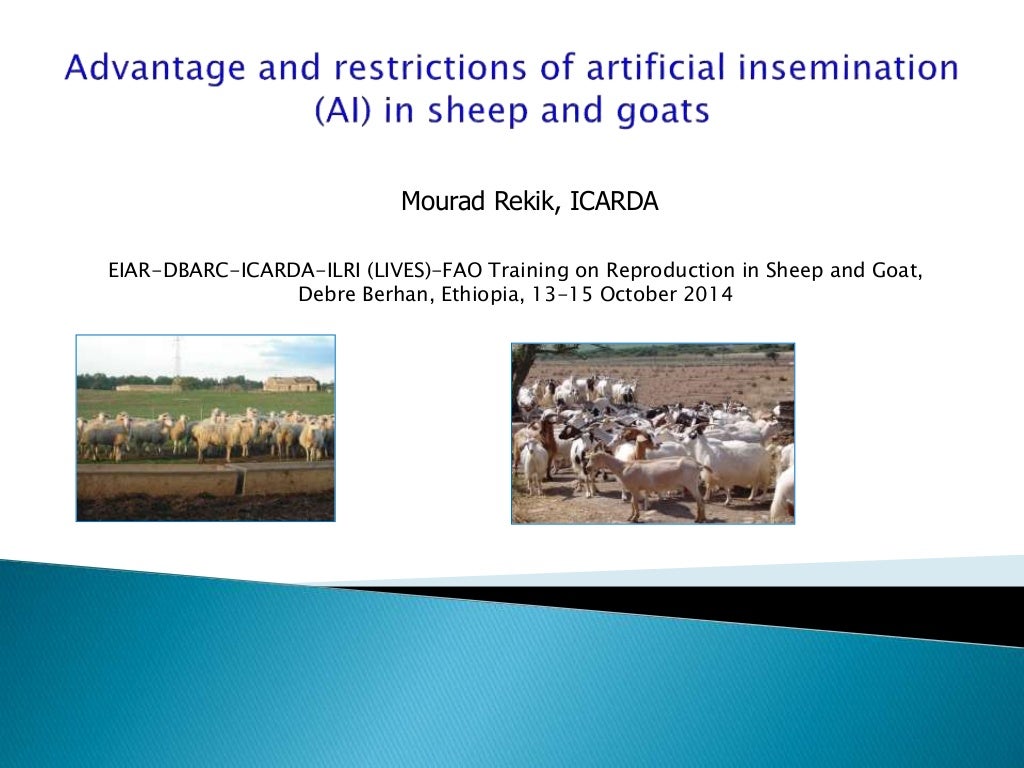 Advantage and restrictions of artificial insemination (AI) in sheep and goats

Mourad Rekik, ICARDA

EIAR-DBARC-ICARDA-ILRI (LIVES)-FAO Training on Reproduction in Sheep and Goat, Debre Berhan, Ethiopia, 13-15 October 2014